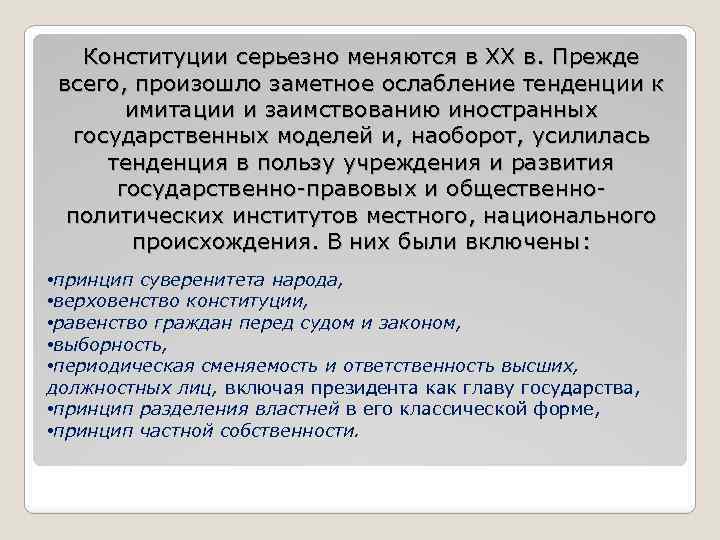 Конституции серьезно меняются в XX в. Прежде всего, произошло заметное ослабление тенденции к имитации и заимствованию иностранных государственных моделей и, наоборот, усилилась тенденция в пользу учреждения и развития государственно-правовых и общественно-политических институтов местного, национального происхождения. В них были включены:

•принцип суверенитета народа,
•верховенство конституции,
•равенство граждан перед судом и законом,
•выборность,
•периодическая сменяемость и ответственность высших, должностных лиц, включая президента как главу государства,
•принцип разделения властней в его классической форме,
•принцип частной собственности.